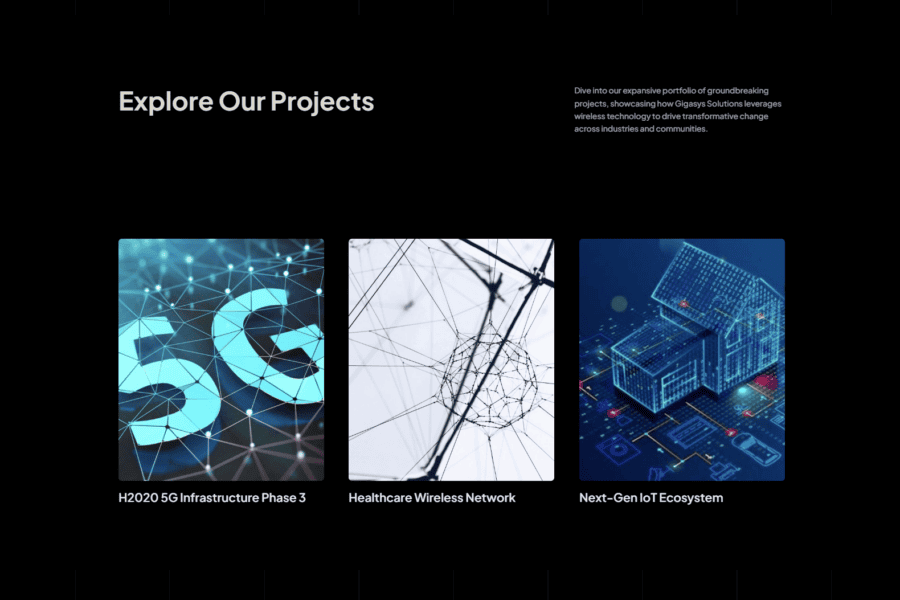 Explore Our Projects

Dive into our expansive portfolio of groundbreaking projects, showcasing how Gigasys Solutions leverages wireless technology to drive transformative change across industries and communities.

5G

H2020 5G Infrastructure Phase 3

Healthcare Wireless Network

Next-Gen IoT Ecosystem